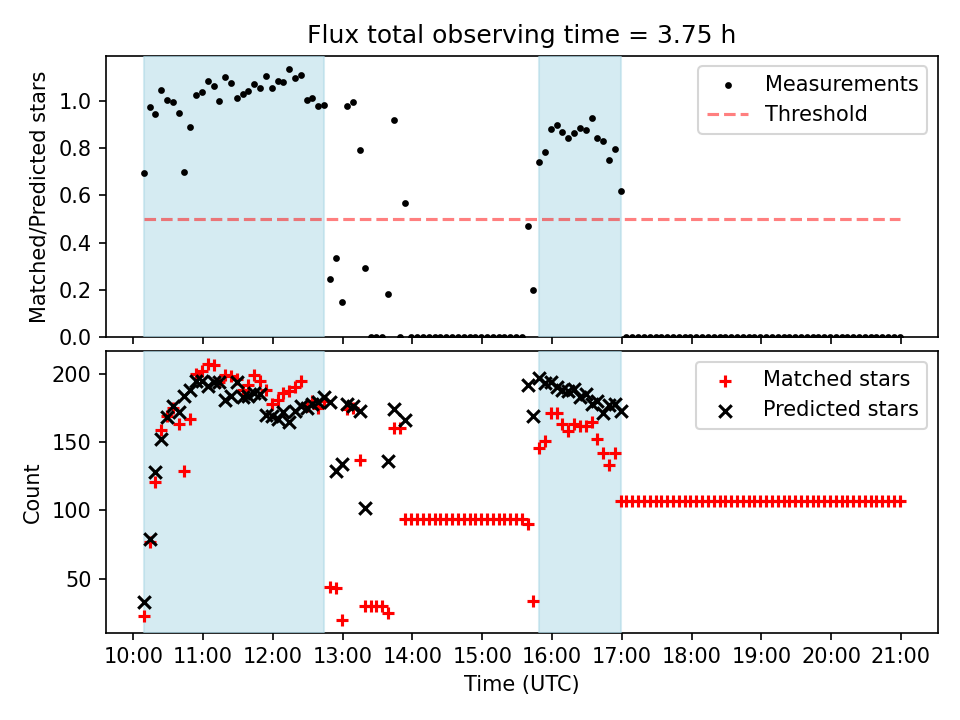 Flux total observing time = 3.75 h

Matched/Predicted stars

1.0
0.8
0.6
0.4
0.2
0.0

Measurements
Threshold

Count

200
150
100
50

Matched stars
Predicted stars

10:00 11:00 12:00 13:00 14:00 15:00 16:00 17:00 18:00 19:00 20:00 21:00
Time (UTC)